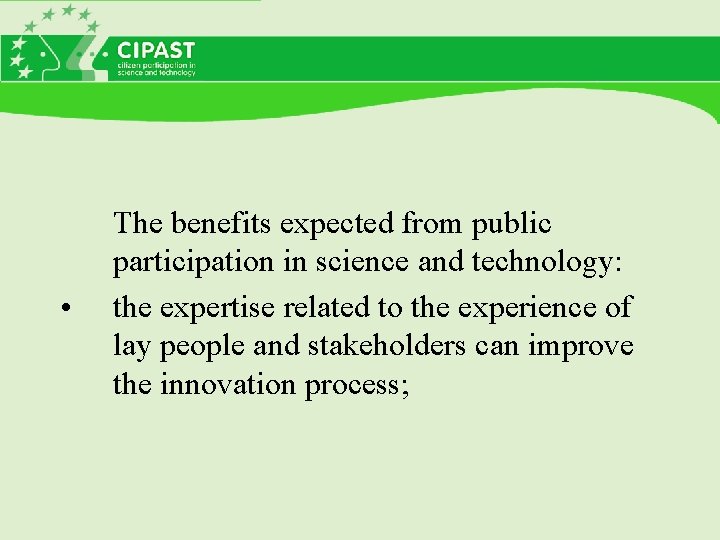 CIPAST
citizen participation in science and technology

The benefits expected from public participation in science and technology:

• the expertise related to the experience of lay people and stakeholders can improve the innovation process;